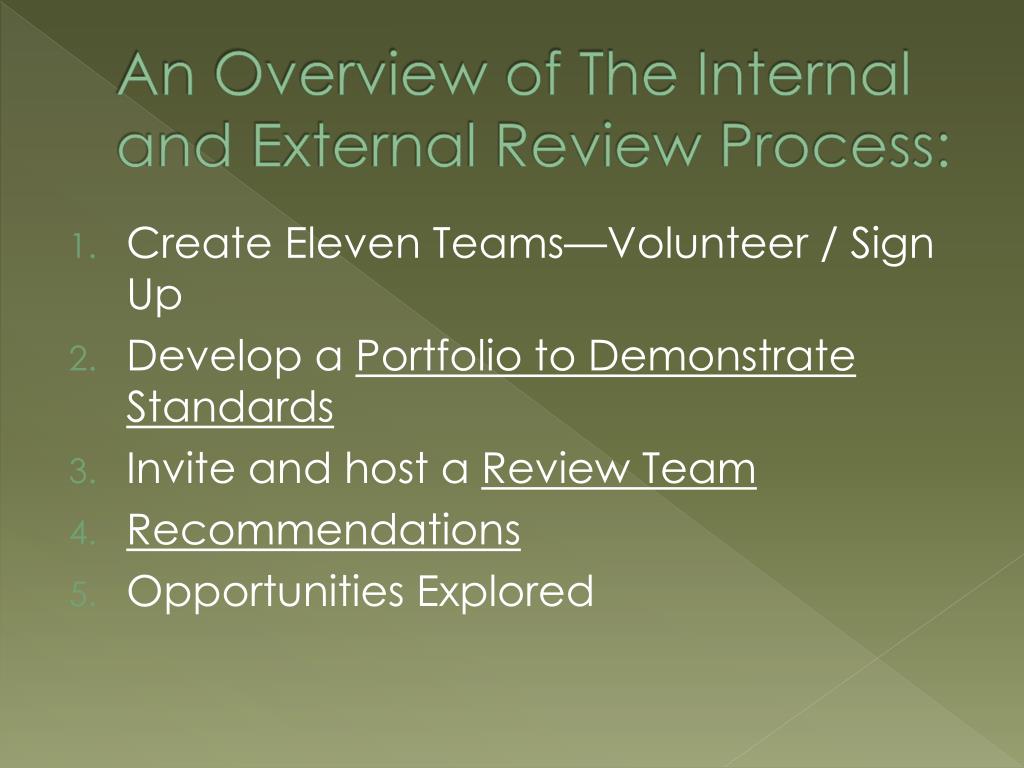 An Overview of The Internal and External Review Process:

1. Create Eleven Teams—Volunteer / Sign Up
2. Develop a Portfolio to Demonstrate Standards
3. Invite and host a Review Team
4. Recommendations
5. Opportunities Explored